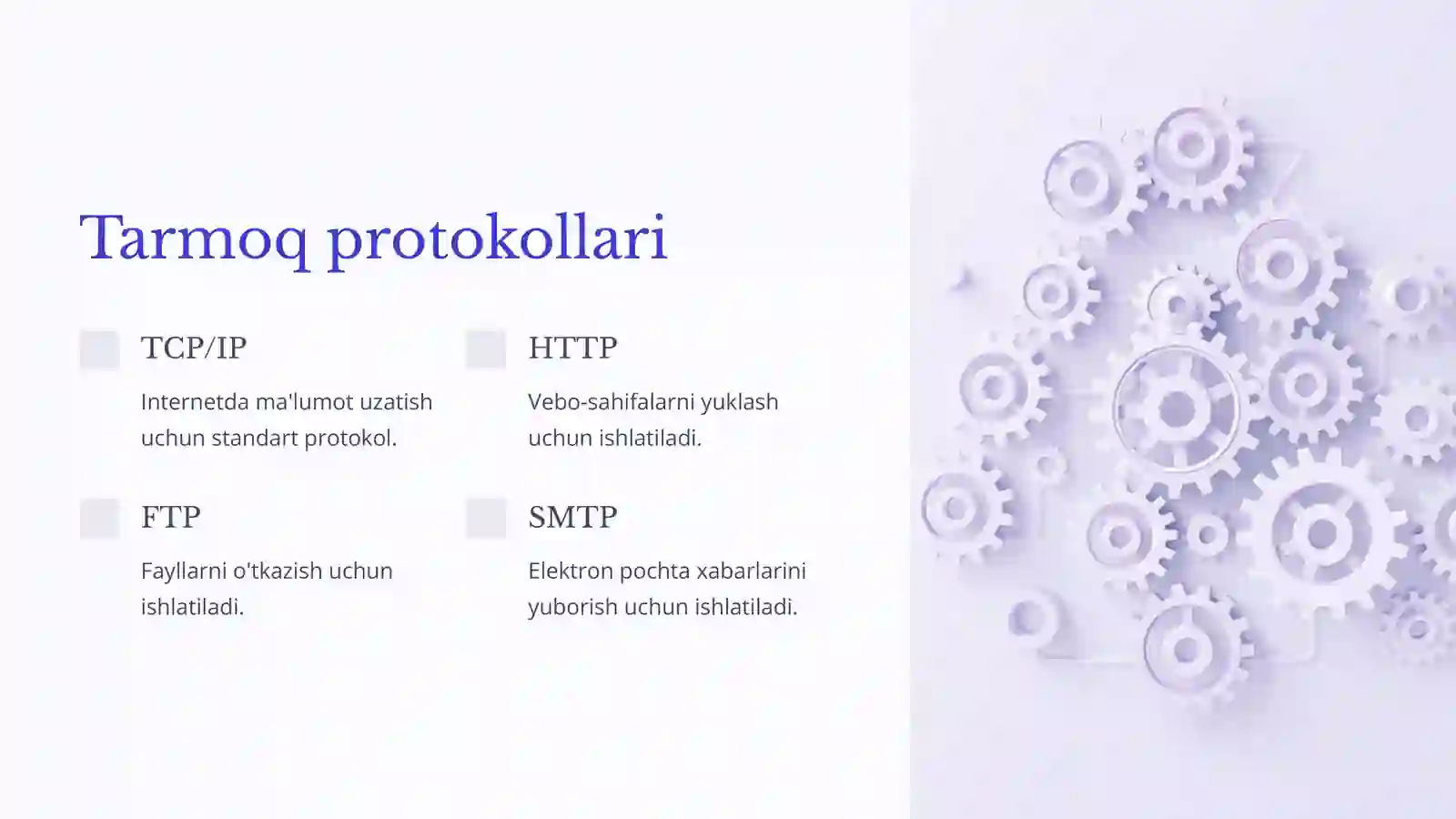 Tarmoq protokollari

TCP/IP

Internetda ma'lumot uzatish uchun standart protokol.

HTTP

Vebo-sahifalarni yuklash uchun ishlatiladi.

FTP

Fayllarni o'tkazish uchun ishlatiladi.

SMTP

Elektron pochta xabarlarini yuborish uchun ishlatiladi.